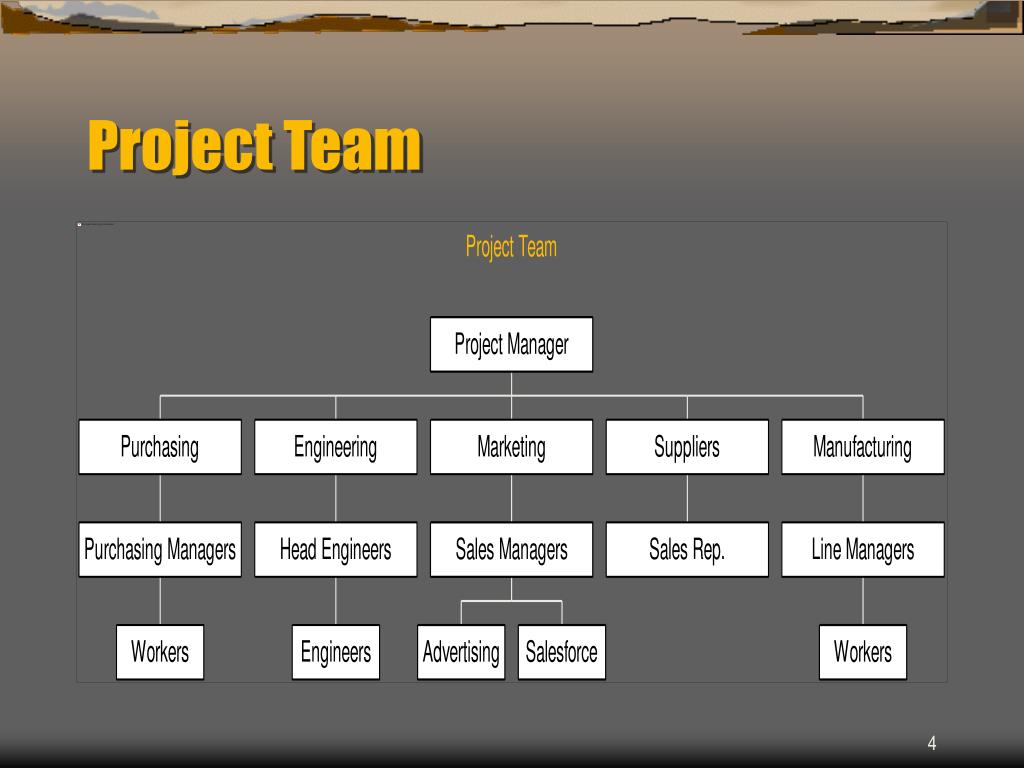 Project Team

Project Team

Project Manager

Purchasing
Engineering
Marketing
Suppliers
Manufacturing

Purchasing Managers
Head Engineers
Sales Managers
Sales Rep.
Line Managers

Workers
Engineers
Advertising
Salesforce
Workers

4